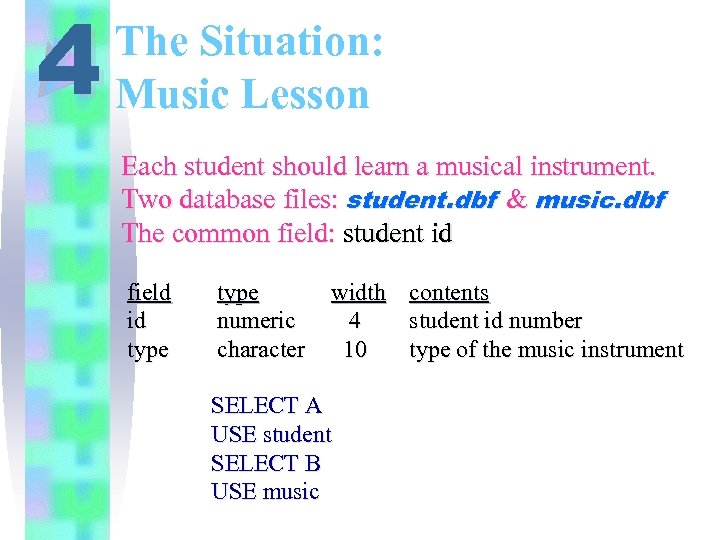 4

The Situation: Music Lesson

Each student should learn a musical instrument.
Two database files: student.dbf & music.dbf
The common field: student id

| field | type | width | contents |
|---|---|---|---|
| id | numeric | 4 | student id number |
| type | character | 10 | type of the music instrument |

SELECT A
USE student
SELECT B
USE music